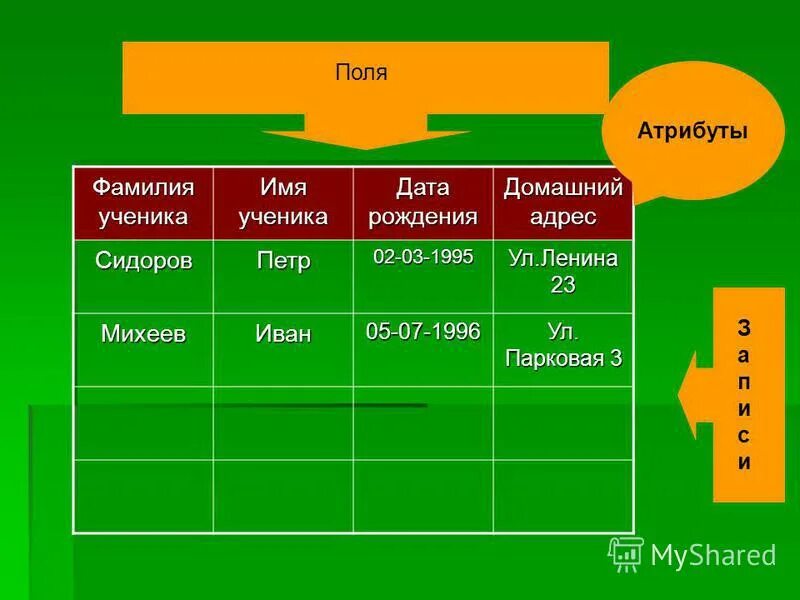 Поля

Атрибуты

| Фамилия ученика | Имя ученика | Дата рождения | Домашний адрес |
|---|---|---|---|
| Сидоров | Петр | 02-03-1995 | Ул.Ленина 23 |
| Михеев | Иван | 05-07-1996 | Ул. Парковая 3 |
| | | | |
| | | | |

Записи

MyShared